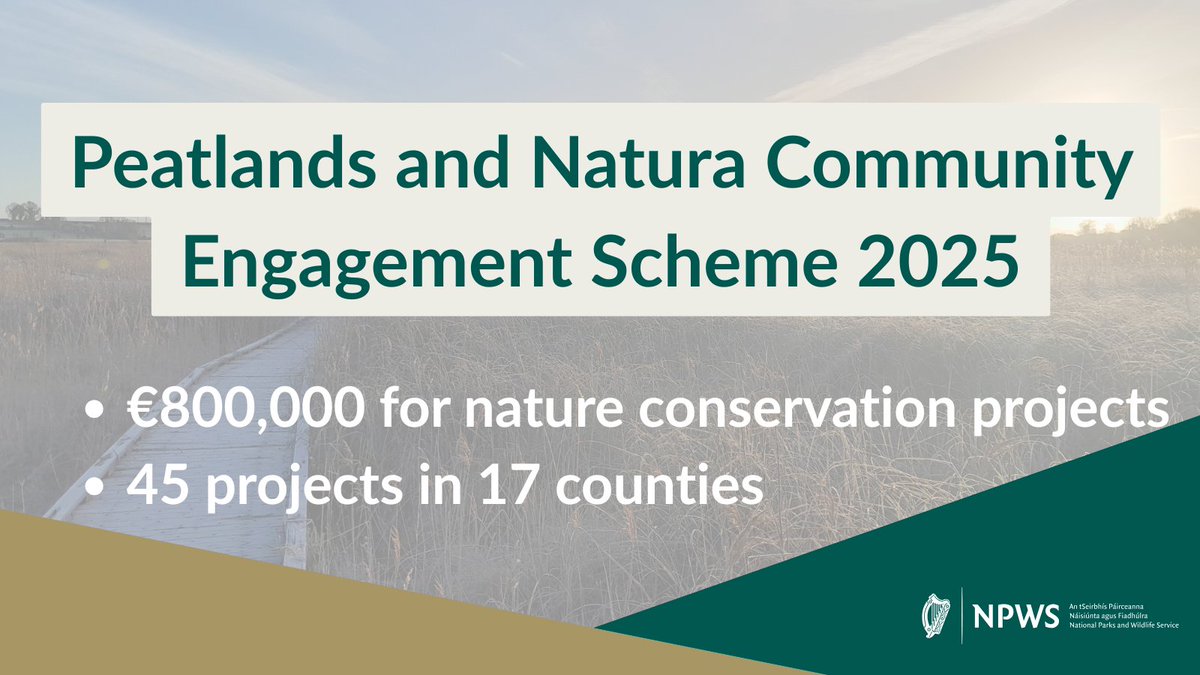 Peatlands and Natura Community Engagement Scheme 2025

• €800,000 for nature conservation projects
• 45 projects in 17 counties

NPWS
An tSeirbhís Páirceanna Náisiúnta agus Fiadhúlra
National Parks and Wildlife Service